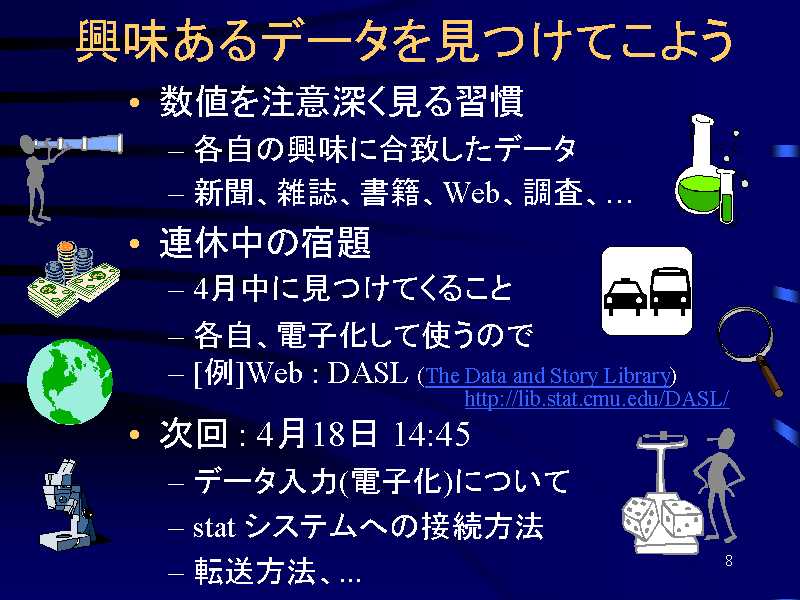 興味あるデータを見つけてこよう

• 数値を注意深く見る習慣
– 各自の興味に合致したデータ
– 新聞、雑誌、書籍、Web、調査、…

• 連休中の宿題
– 4月中に見つけてくること
– 各自、電子化して使うので
– [例]Web : DASL (The Data and Story Library)
http://lib.stat.cmu.edu/DASL/

• 次回 : 4月18日 14:45
– データ入力(電子化)について
– stat システムへの接続方法
– 転送方法、…

8